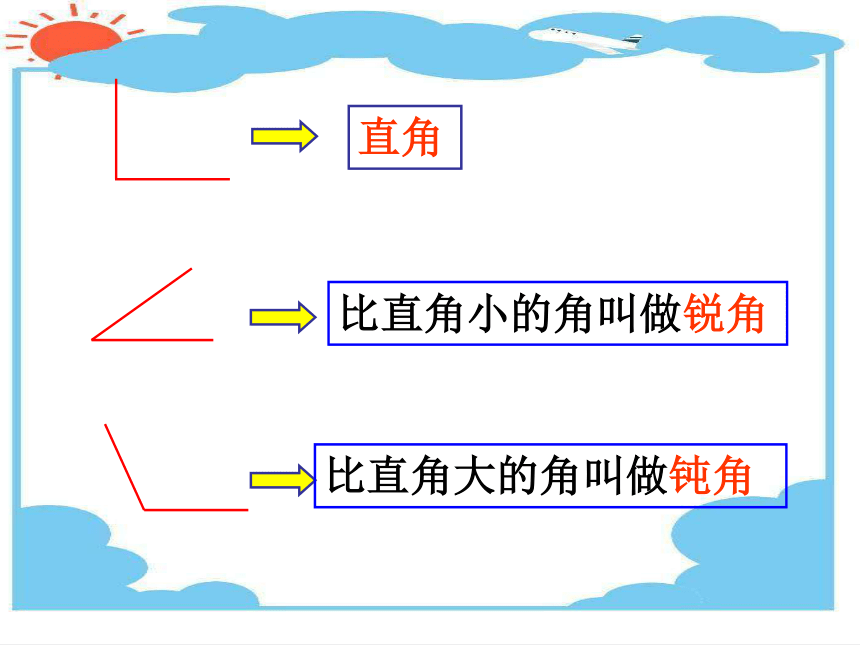 直角

比直角小的角叫做锐角

比直角大的角叫做钝角